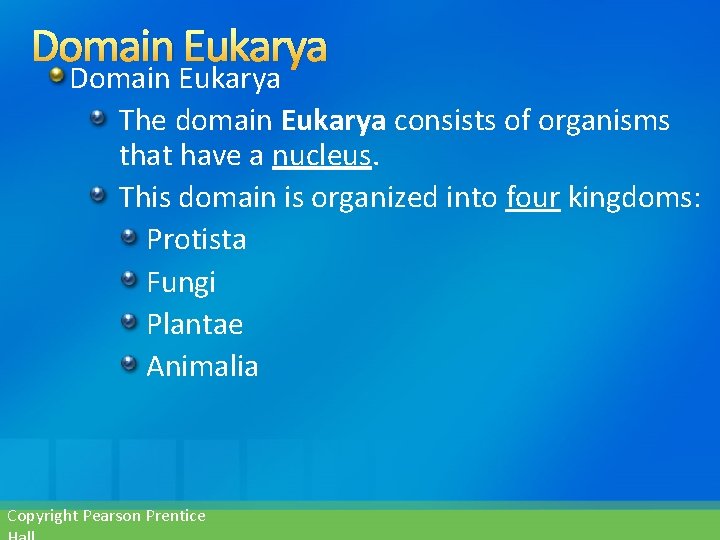 Domain Eukarya

Domain Eukarya

The domain Eukarya consists of organisms that have a nucleus.

This domain is organized into four kingdoms:

Protista

Fungi

Plantae

Animalia

Copyright Pearson Prentice Hall